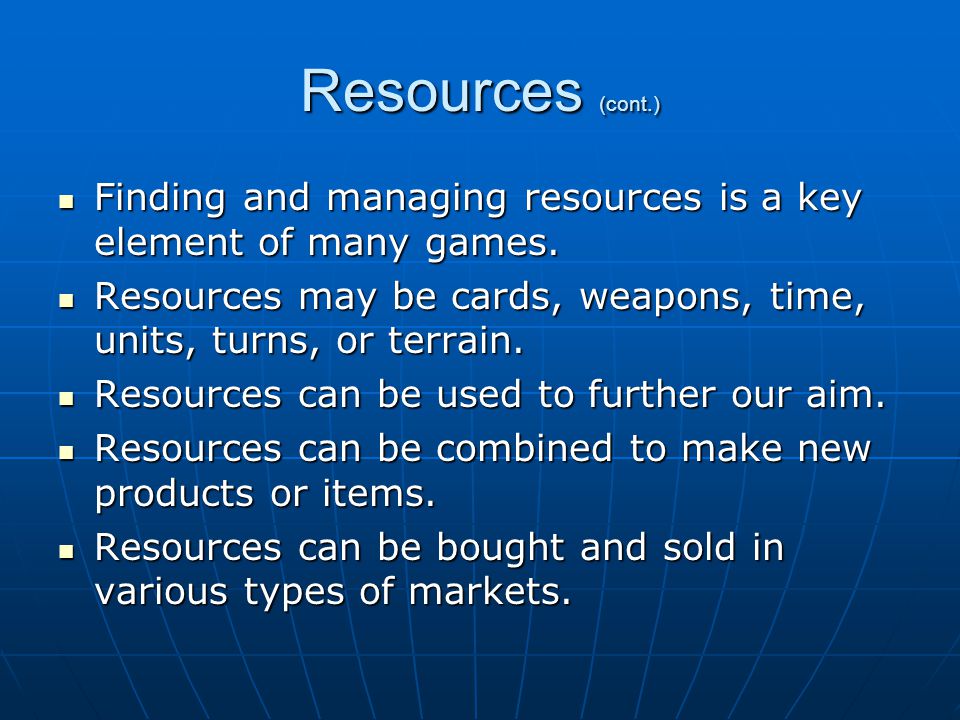 Resources (cont.)

- Finding and managing resources is a key element of many games.
- Resources may be cards, weapons, time, units, turns, or terrain.
- Resources can be used to further our aim.
- Resources can be combined to make new products or items.
- Resources can be bought and sold in various types of markets.